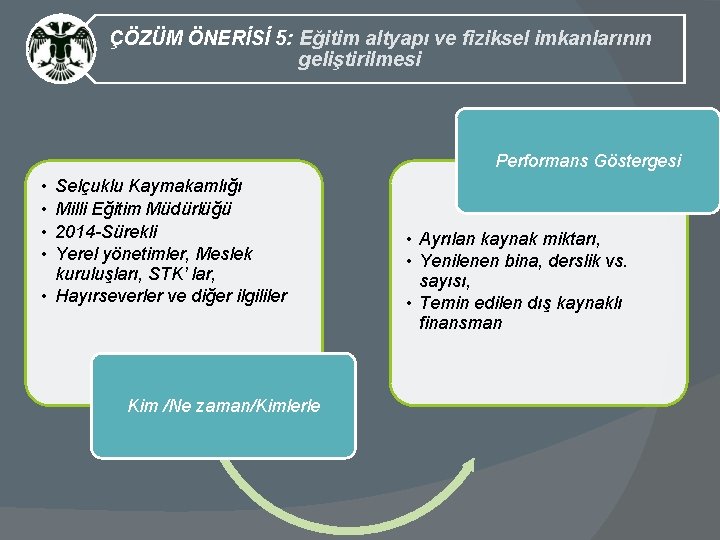 ÇÖZÜM ÖNERİSİ 5: Eğitim altyapı ve fiziksel imkanlarının geliştirilmesi

• Selçuklu Kaymakamlığı
• Milli Eğitim Müdürlüğü
• 2014-Sürekli
• Yerel yönetimler, Meslek kuruluşları, STK' lar,
• Hayırseverler ve diğer ilgililer

Kim /Ne zaman/Kimlerle

Performans Göstergesi

• Ayrılan kaynak miktarı,
• Yenilenen bina, derslik vs. sayısı,
• Temin edilen dış kaynaklı finansman